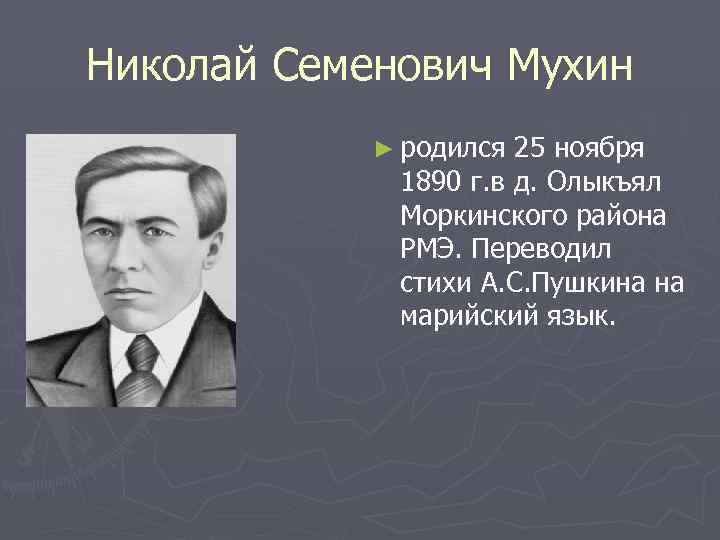 Николай Семенович Мухин

► родился 25 ноября 1890 г.в д. Олыкъял Моркинского района РМЭ. Переводил стихи А.С.Пушкина на марийский язык.